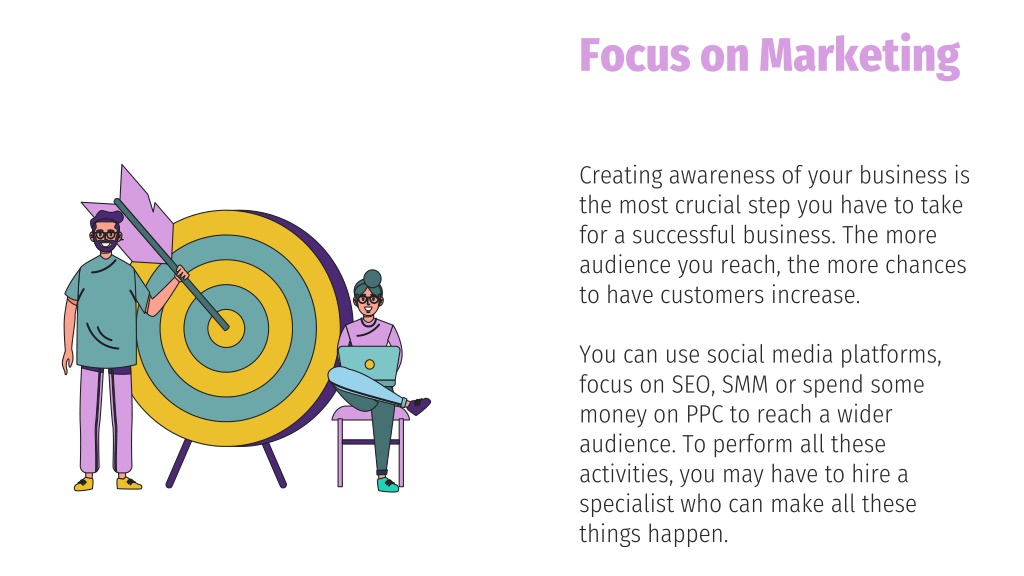 Focus on Marketing

Creating awareness of your business is the most crucial step you have to take for a successful business. The more audience you reach, the more chances to have customers increase.

You can use social media platforms, focus on SEO, SMM or spend some money on PPC to reach a wider audience. To perform all these activities, you may have to hire a specialist who can make all these things happen.